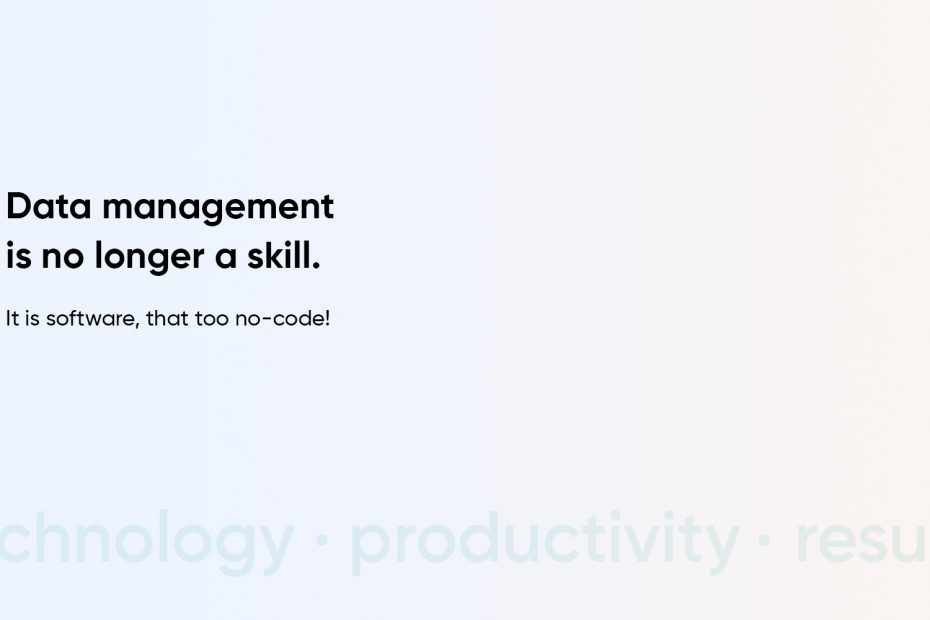 Data management
is no longer a skill.

It is software, that too no-code!

chnology · productivity · resu